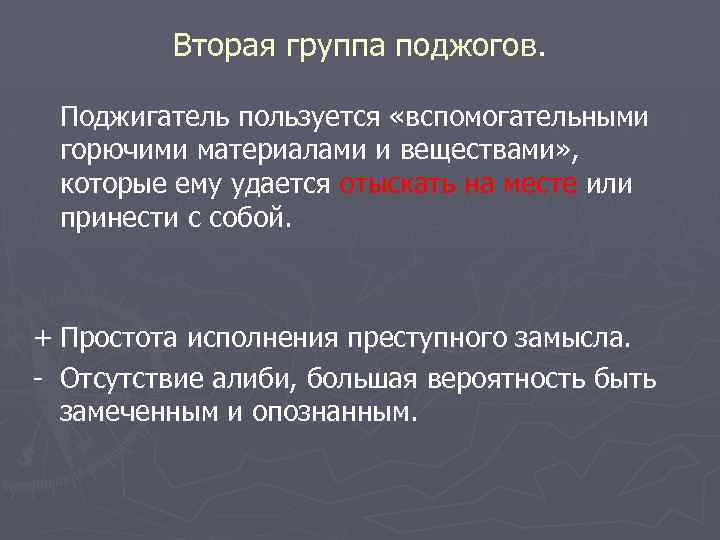 Вторая группа поджогов.

Поджигатель пользуется «вспомогательными горючими материалами и веществами», которые ему удается отыскать на месте или принести с собой.

+ Простота исполнения преступного замысла.
- Отсутствие алиби, большая вероятность быть замеченным и опознанным.